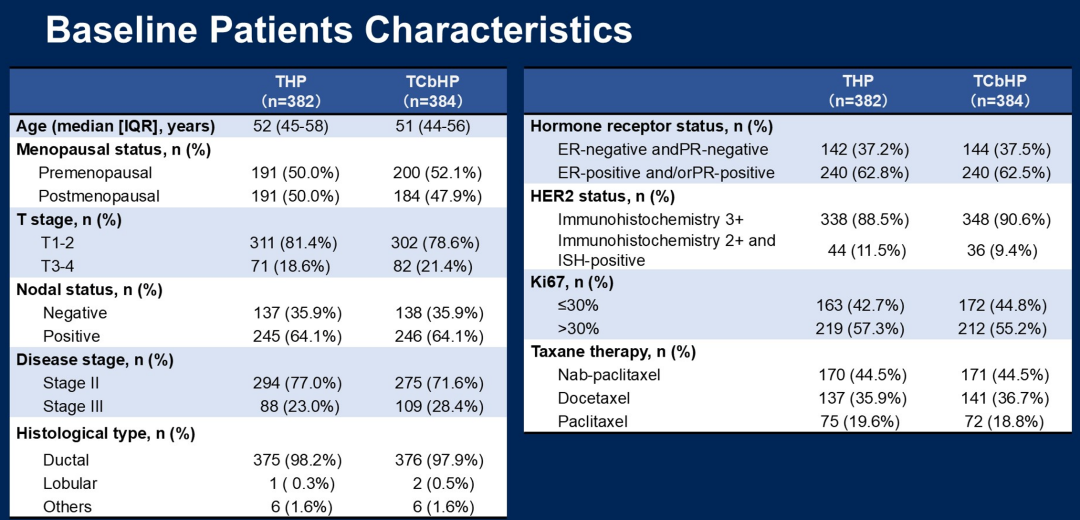 Baseline Patients Characteristics

| | THP (n=382) | TCbHP (n=384) |
|---|---|---|
| Age (median [IQR], years) | 52 (45-58) | 51 (44-56) |
| Menopausal status, n (%) | | |
| Premenopausal | 191 (50.0%) | 200 (52.1%) |
| Postmenopausal | 191 (50.0%) | 184 (47.9%) |
| T stage, n (%) | | |
| T1-2 | 311 (81.4%) | 302 (78.6%) |
| T3-4 | 71 (18.6%) | 82 (21.4%) |
| Nodal status, n (%) | | |
| Negative | 137 (35.9%) | 138 (35.9%) |
| Positive | 245 (64.1%) | 246 (64.1%) |
| Disease stage, n (%) | | |
| Stage II | 294 (77.0%) | 275 (71.6%) |
| Stage III | 88 (23.0%) | 109 (28.4%) |
| Histological type, n (%) | | |
| Ductal | 375 (98.2%) | 376 (97.9%) |
| Lobular | 1 ( 0.3%) | 2 (0.5%) |
| Others | 6 (1.6%) | 6 (1.6%) |

| | THP (n=382) | TCbHP (n=384) |
|---|---|---|
| Hormone receptor status, n (%) | | |
| ER-negative andPR-negative | 142 (37.2%) | 144 (37.5%) |
| ER-positive and/orPR-positive | 240 (62.8%) | 240 (62.5%) |
| HER2 status, n (%) | | |
| Immunohistochemistry 3+ | 338 (88.5%) | 348 (90.6%) |
| Immunohistochemistry 2+ and ISH-positive | 44 (11.5%) | 36 (9.4%) |
| Ki67, n (%) | | |
| ≤30% | 163 (42.7%) | 172 (44.8%) |
| >30% | 219 (57.3%) | 212 (55.2%) |
| Taxane therapy, n (%) | | |
| Nab-paclitaxel | 170 (44.5%) | 171 (44.5%) |
| Docetaxel | 137 (35.9%) | 141 (36.7%) |
| Paclitaxel | 75 (19.6%) | 72 (18.8%) |